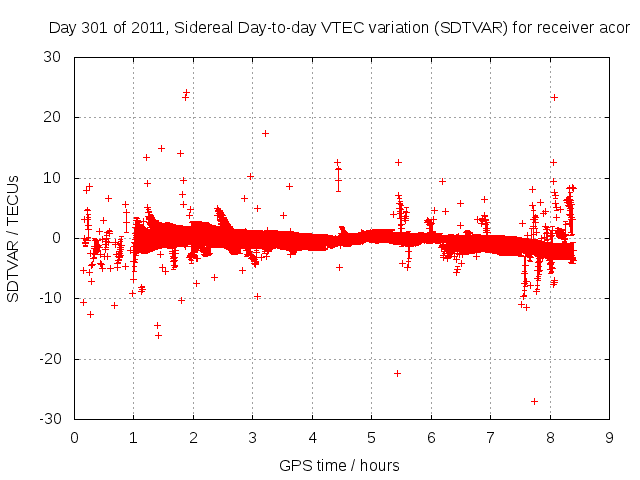 Day 301 of 2011, Sidereal Day-to-day VTEC variation (SDTVAR) for receiver acor

SDTVAR / TECUs

30
20
10
0
-10
-20
-30

0 1 2 3 4 5 6 7 8 9

GPS time / hours